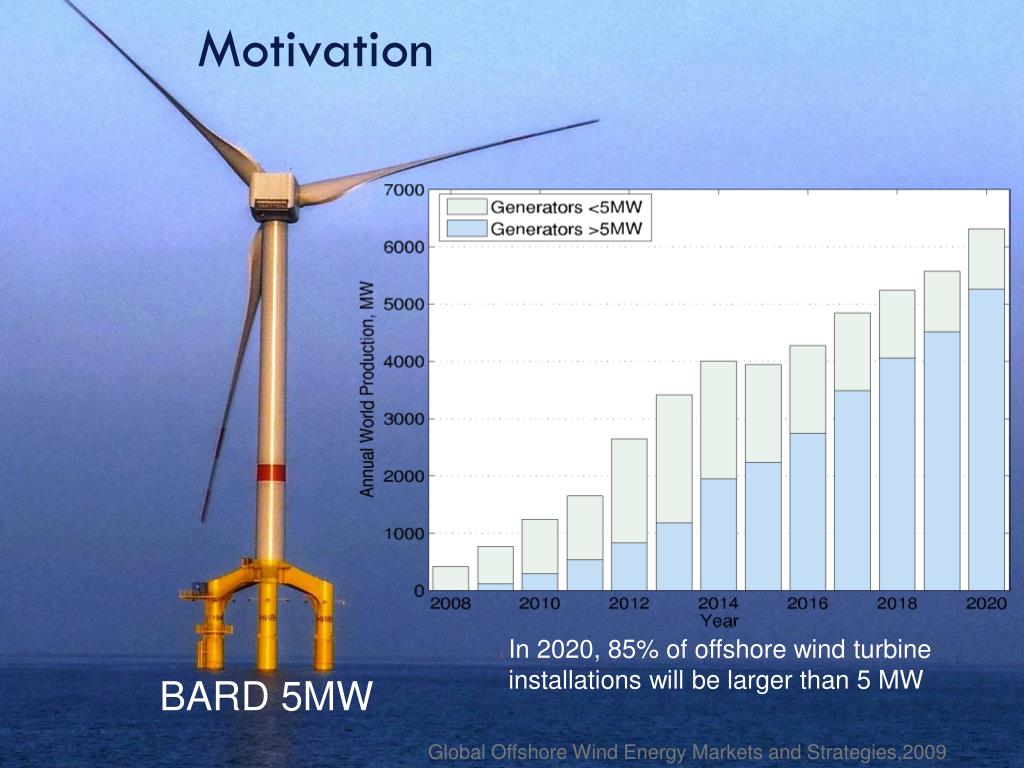 Motivation

Generators <5MW
Generators >5MW

Annual World Production, MW

7000
6000
5000
4000
3000
2000
1000
0

2008
2010
2012
2014
2016
2018
2020
Year

In 2020, 85% of offshore wind turbine installations will be larger than 5 MW

BARD 5MW

Global Offshore Wind Energy Markets and Strategies,2009